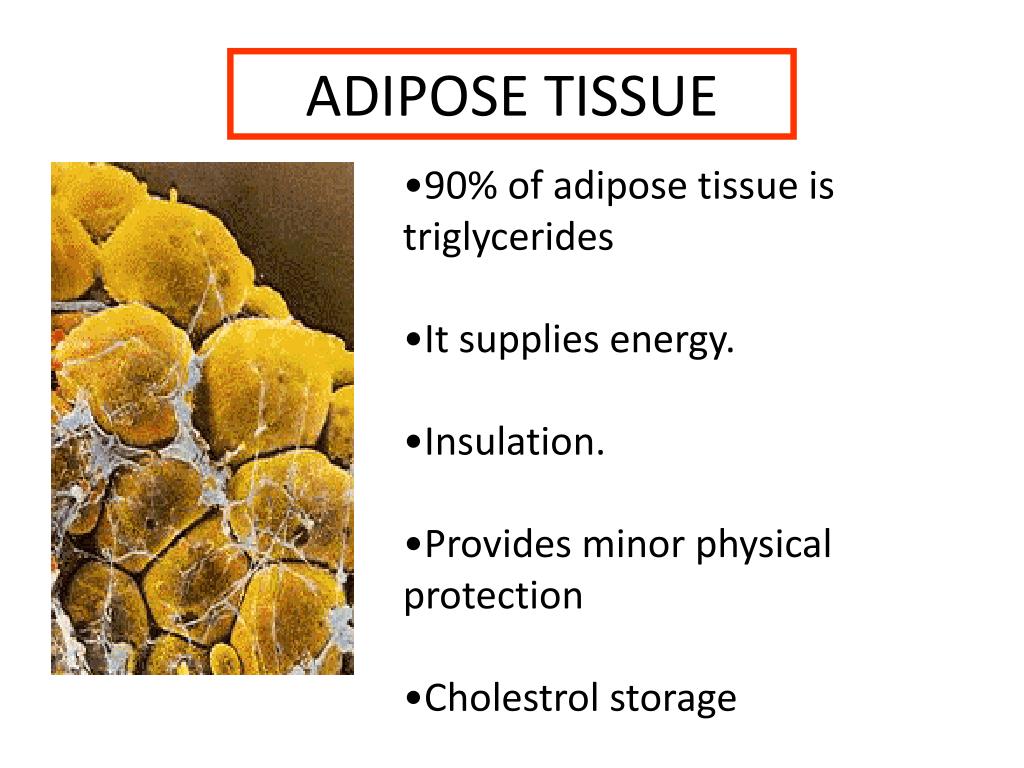 ADIPOSE TISSUE

•90% of adipose tissue is triglycerides

•It supplies energy.

•Insulation.

•Provides minor physical protection

•Cholestrol storage